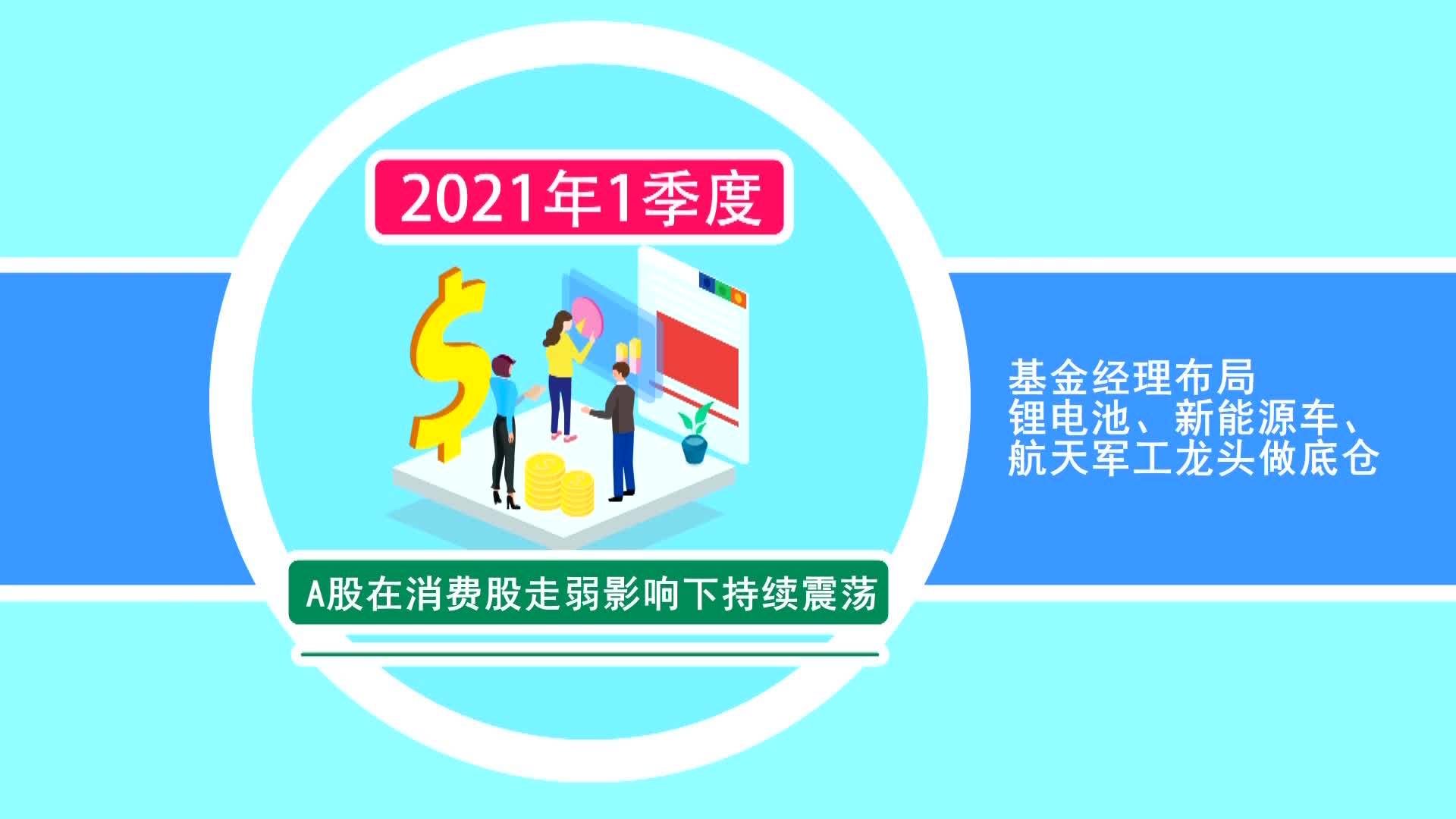 2021年1季度

$

A股在消费股走弱影响下持续震荡

基金经理布局
锂电池、新能源车、
航天军工龙头做底仓